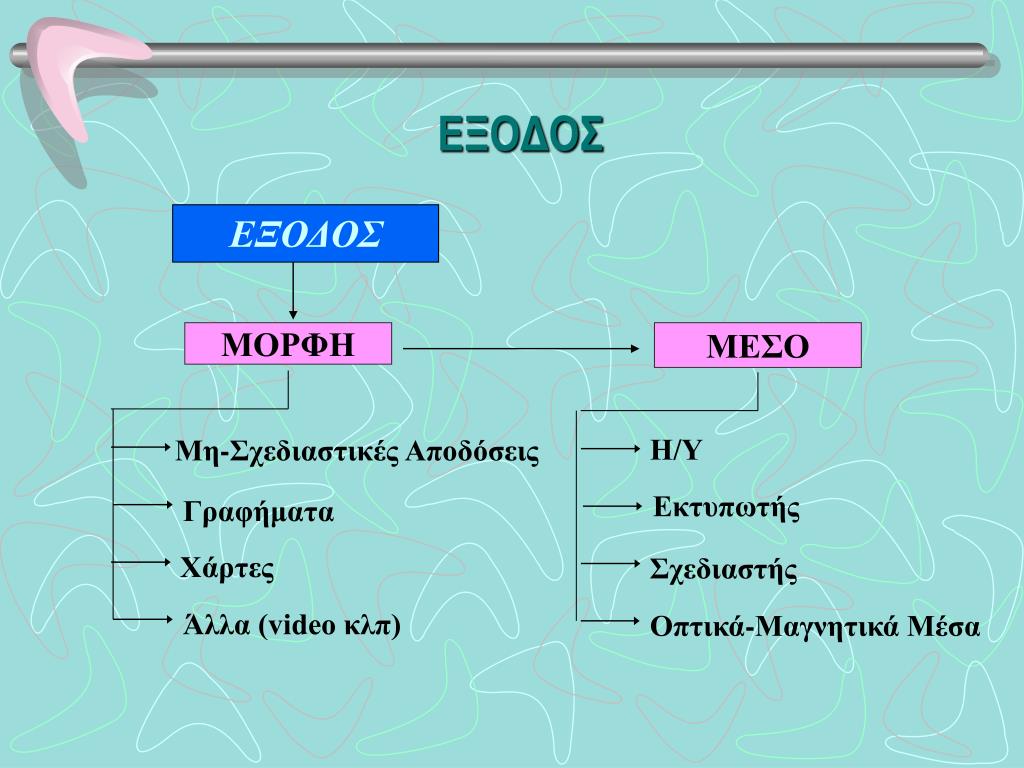 ΕΞΟΔΟΣ

ΕΞΟΔΟΣ

ΜΟΡΦΗ

ΜΕΣΟ

Μη-Σχεδιαστικές Αποδόσεις

Γραφήματα

Χάρτες

Άλλα (video κλπ)

Η/Υ

Εκτυπωτής

Σχεδιαστής

Οπτικά-Μαγνητικά Μέσα